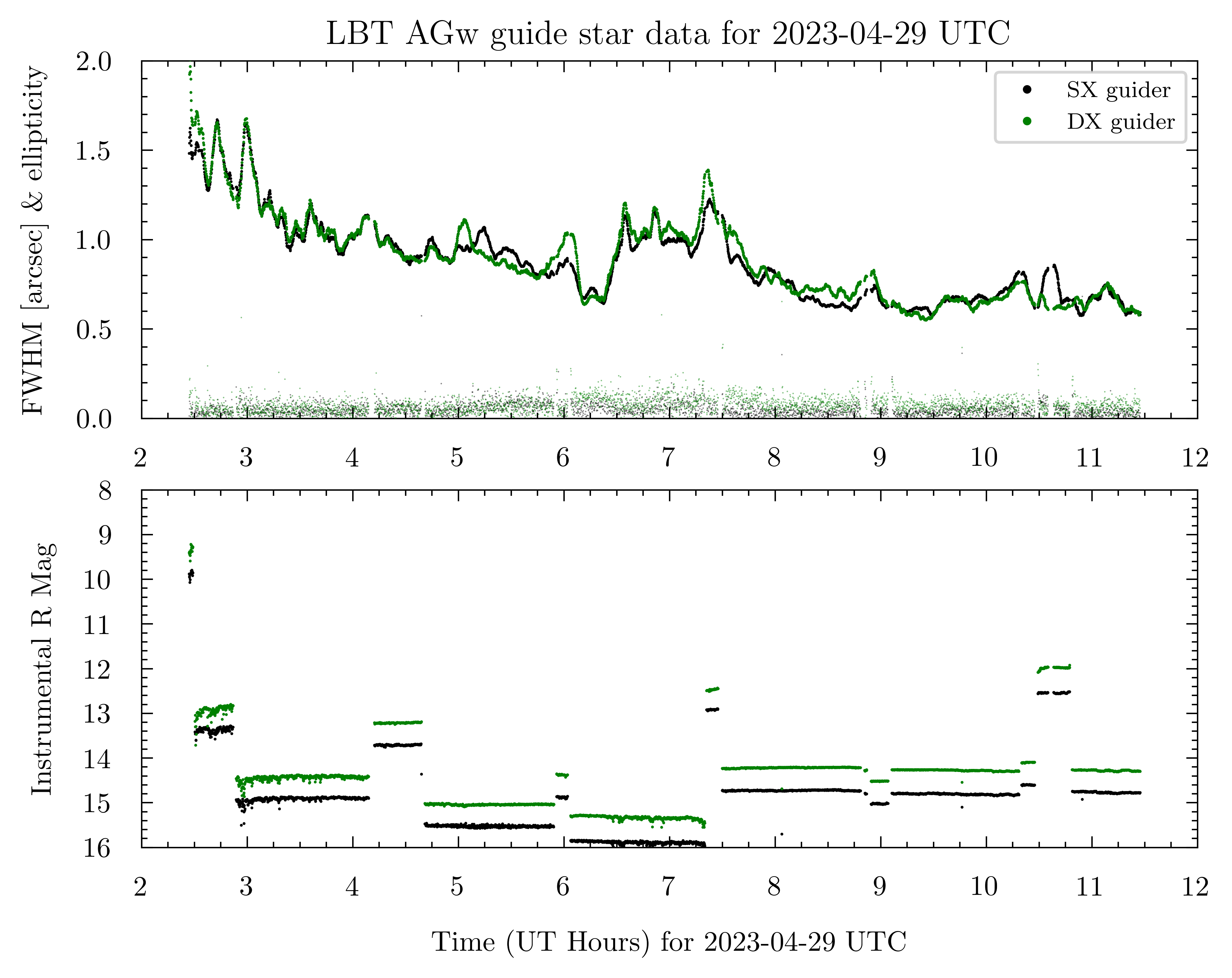 LBT AGw guide star data for 2023-04-29 UTC

FWHM [arcsec] & ellipticity

2.0
1.5
1.0
0.5
0.0

SX guider
DX guider

2 3 4 5 6 7 8 9 10 11 12

Instrumental R Mag

8
9
10
11
12
13
14
15
16

2 3 4 5 6 7 8 9 10 11 12

Time (UT Hours) for 2023-04-29 UTC